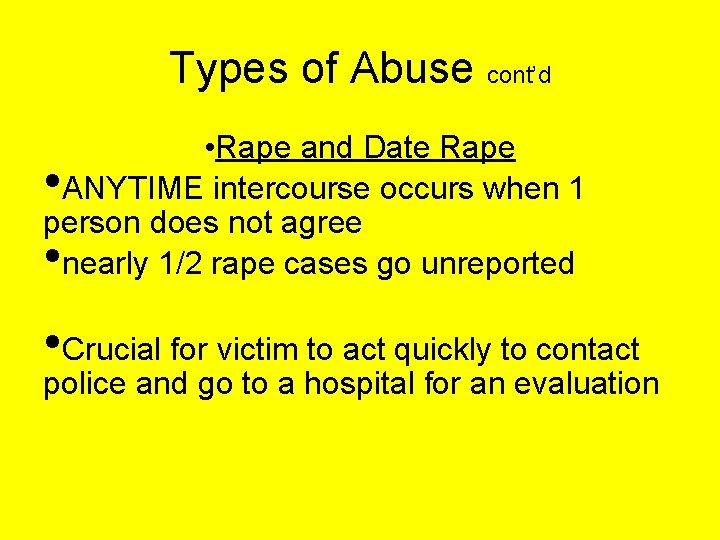 Types of Abuse cont'd

•Rape and Date Rape

•ANYTIME intercourse occurs when 1 person does not agree

•nearly 1/2 rape cases go unreported

•Crucial for victim to act quickly to contact police and go to a hospital for an evaluation